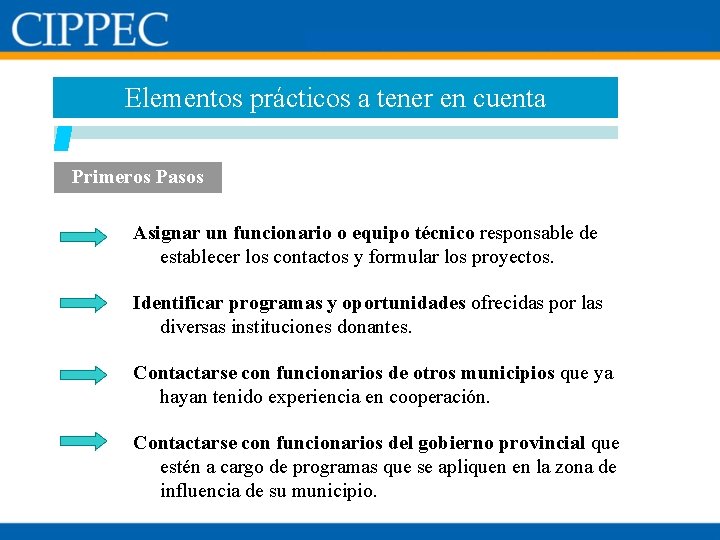 CIPPEC

Elementos prácticos a tener en cuenta

Primeros Pasos

Asignar un funcionario o equipo técnico responsable de establecer los contactos y formular los proyectos.

Identificar programas y oportunidades ofrecidas por las diversas instituciones donantes.

Contactarse con funcionarios de otros municipios que ya hayan tenido experiencia en cooperación.

Contactarse con funcionarios del gobierno provincial que estén a cargo de programas que se apliquen en la zona de influencia de su municipio.